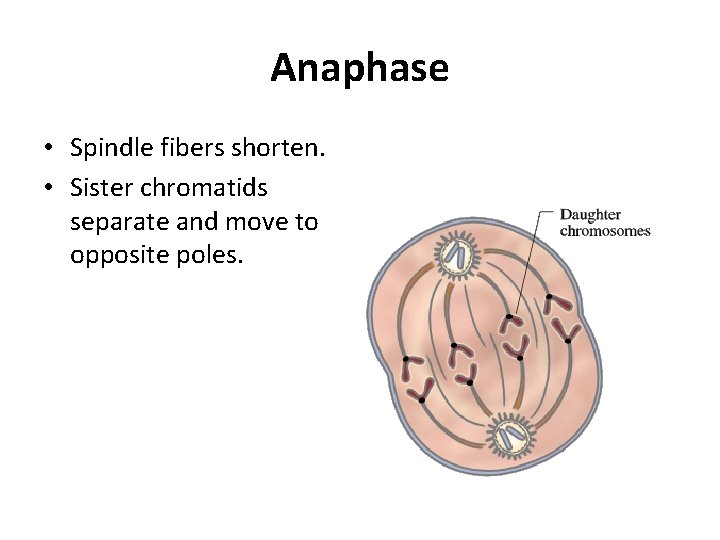 Anaphase

• Spindle fibers shorten.
• Sister chromatids separate and move to opposite poles.

Daughter chromosomes